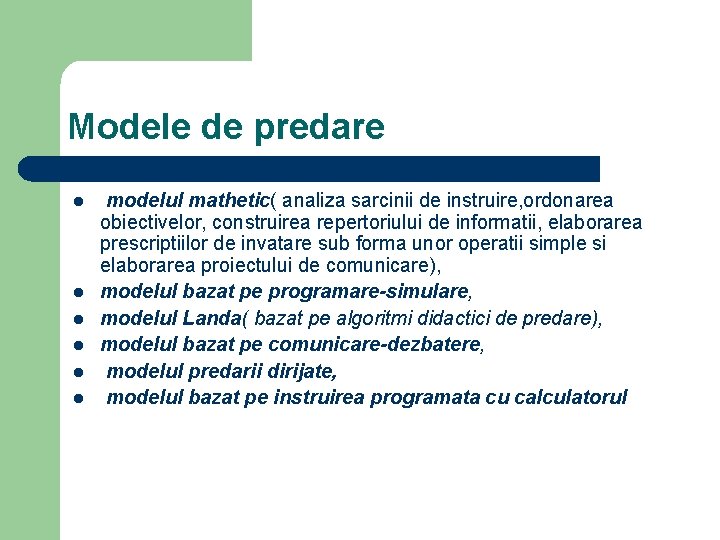 Modele de predare

- modelul mathetic( analiza sarcinii de instruire,ordonarea obiectivelor, construirea repertoriului de informatii, elaborarea prescriptiilor de invatare sub forma unor operatii simple si elaborarea proiectului de comunicare),
- modelul bazat pe programare-simulare,
- modelul Landa( bazat pe algoritmi didactici de predare),
- modelul bazat pe comunicare-dezbatere,
- modelul predarii dirijate,
- modelul bazat pe instruirea programata cu calculatorul